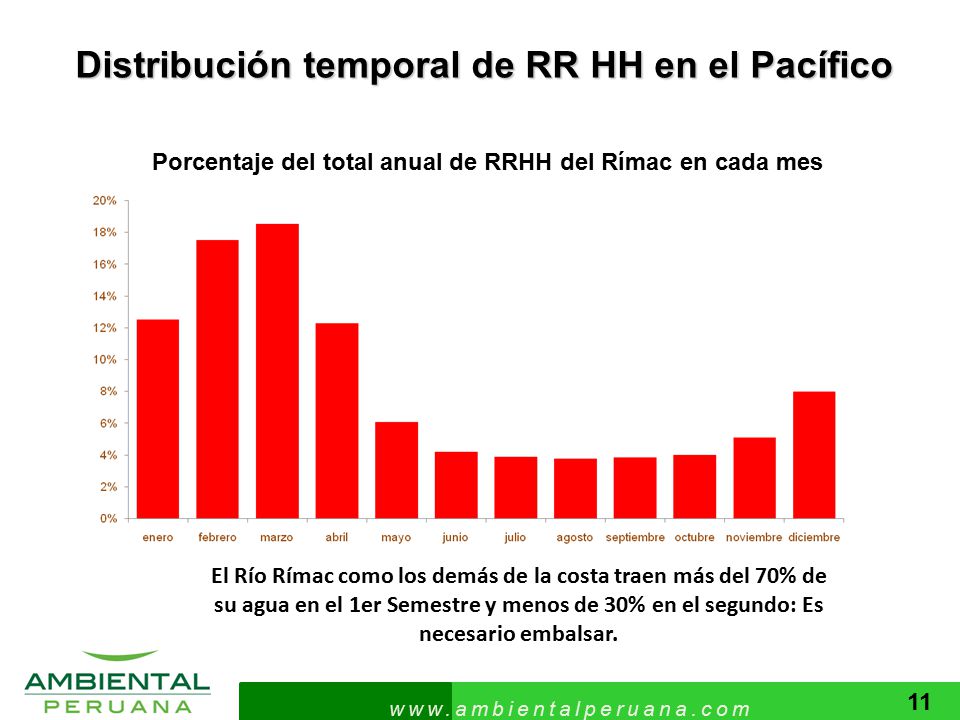 Distribución temporal de RR HH en el Pacífico

Porcentaje del total anual de RRHH del Rímac en cada mes

20%
18%
16%
14%
12%
10%
8%
6%
4%
2%
0%

enero febrero marzo abril mayo junio julio agosto septiembre octubre noviembre diciembre

El Río Rímac como los demás de la costa traen más del 70% de su agua en el 1er Semestre y menos de 30% en el segundo: Es necesario embalsar.

AMBIENTAL PERUANA

www.ambientalperuana.com

11